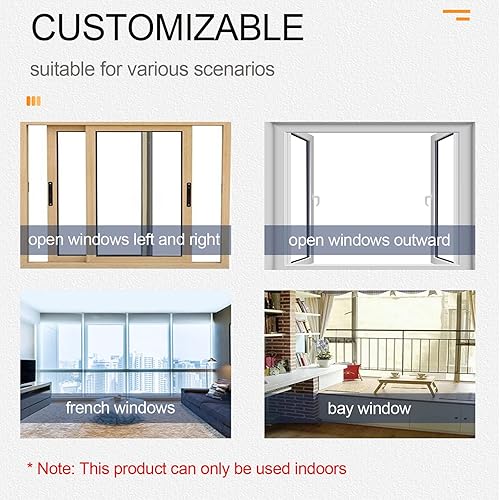 CUSTOMIZABLE

suitable for various scenarios

open windows left and right

open windows outward

french windows

bay window

* Note: This product can only be used indoors